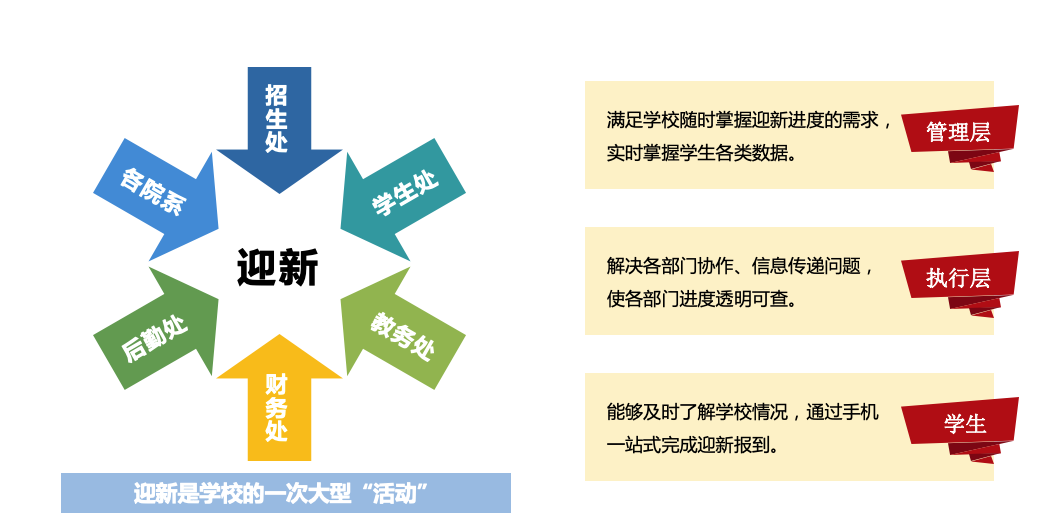 招生处

学生处

教务处

财务处

后勤处

各院系

迎新

迎新是学校的一次大型“活动”

满足学校随时掌握迎新进度的需求，实时掌握学生各类数据。

管理层

解决各部门协作、信息传递问题，使各部门进度透明可查。

执行层

能够及时了解学校情况，通过手机一站式完成迎新报到。

学生